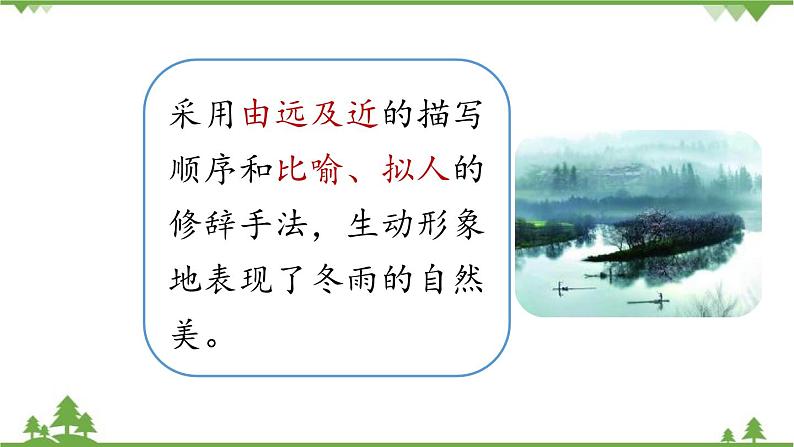 采用由远及近的描写顺序和比喻、拟人的修辞手法，生动形象地表现了冬雨的自然美。